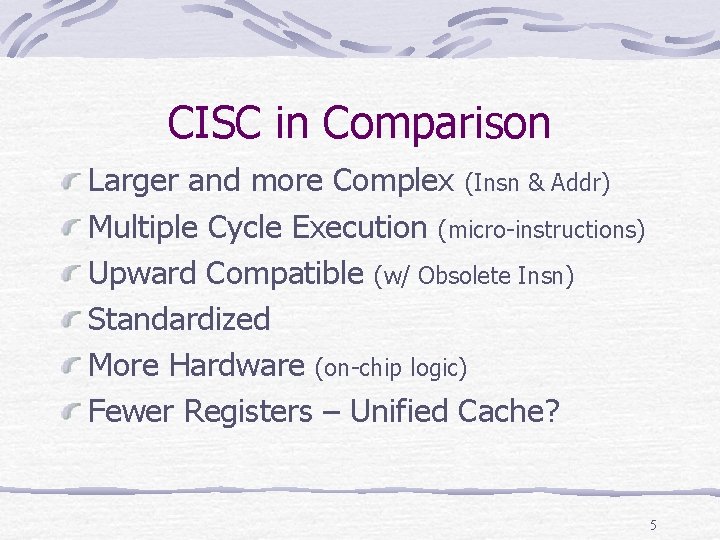 CISC in Comparison

Larger and more Complex (Insn & Addr)

Multiple Cycle Execution (micro-instructions)

Upward Compatible (w/ Obsolete Insn)

Standardized

More Hardware (on-chip logic)

Fewer Registers – Unified Cache?

5